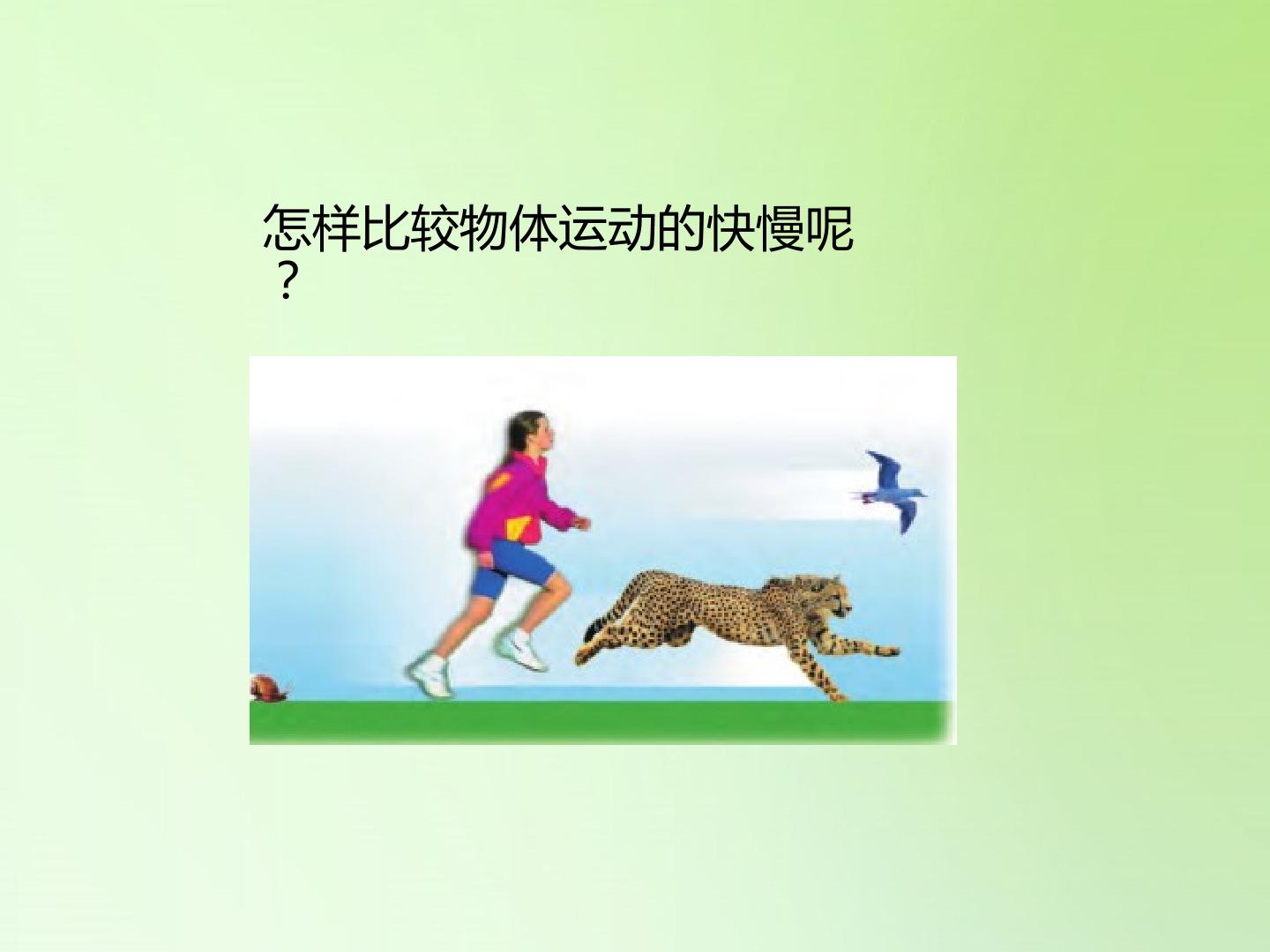 怎样比较物体运动的快慢呢？